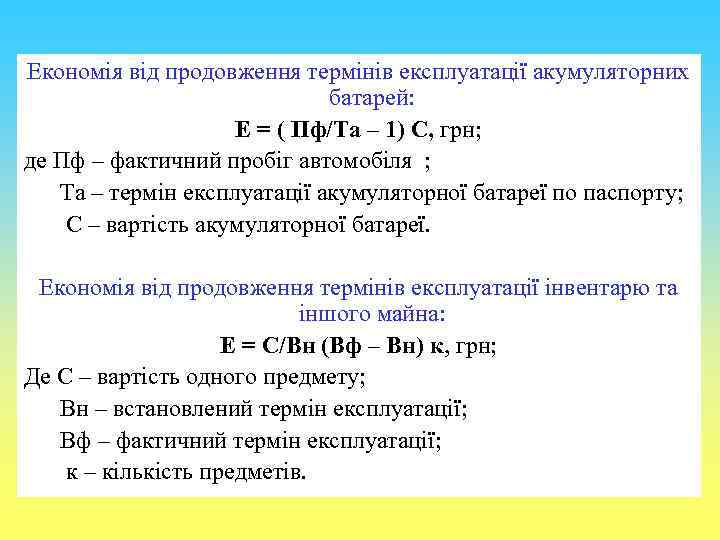 Економія від продовження термінів експлуатації акумуляторних батарей:

Е = ( Пф/Та – 1) С, грн;

де Пф – фактичний пробіг автомобіля ;

Та – термін експлуатації акумуляторної батареї по паспорту;

С – вартість акумуляторної батареї.

Економія від продовження термінів експлуатації інвентарю та іншого майна:

Е = С/Вн (Вф – Вн) к, грн;

Де С – вартість одного предмету;

Вн – встановлений термін експлуатації;

Вф – фактичний термін експлуатації;

к – кількість предметів.